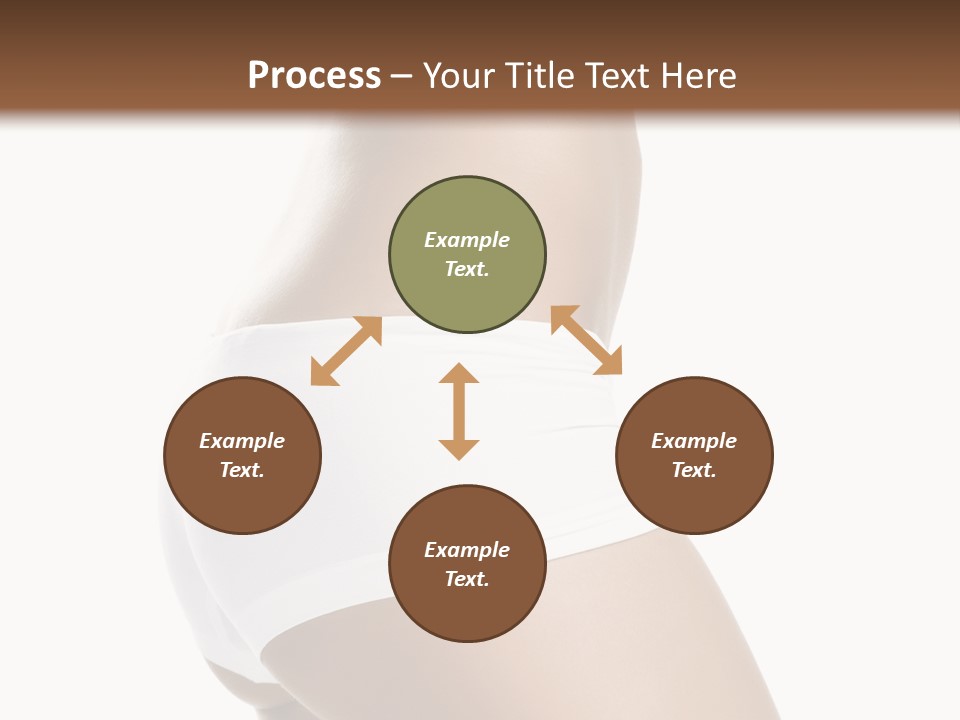 Process – Your Title Text Here

Example Text.

Example Text.

Example Text.

Example Text.